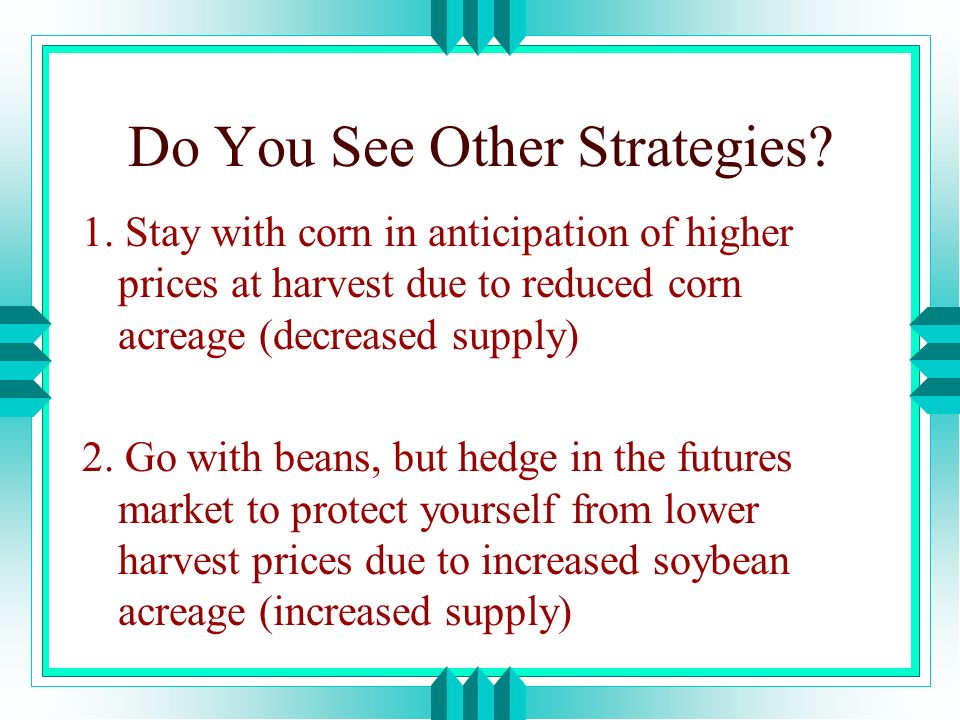 Do You See Other Strategies?

1. Stay with corn in anticipation of higher prices at harvest due to reduced corn acreage (decreased supply)

2. Go with beans, but hedge in the futures market to protect yourself from lower harvest prices due to increased soybean acreage (increased supply)